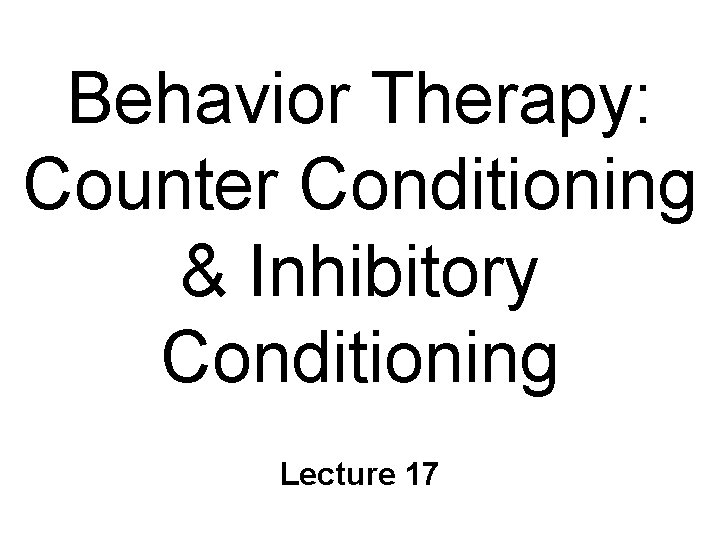 Behavior Therapy: Counter Conditioning & Inhibitory Conditioning

Lecture 17